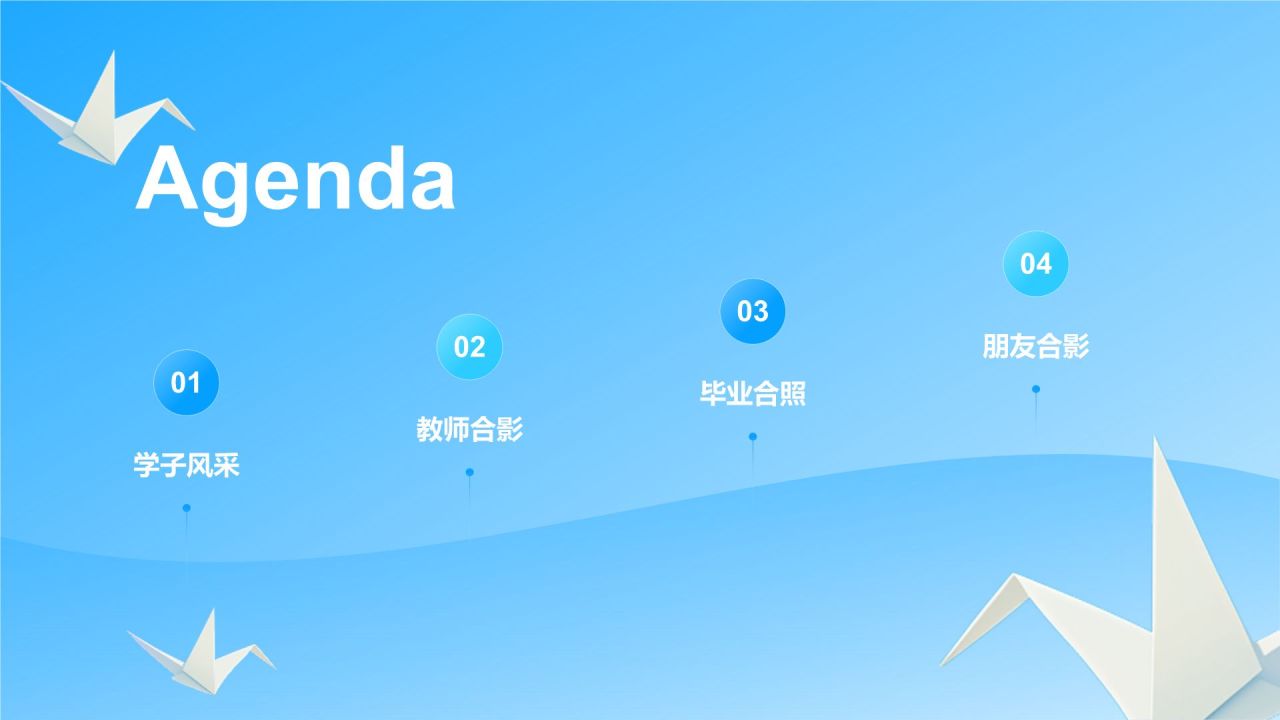 Agenda

01
学子风采

02
教师合影

03
毕业合照

04
朋友合影